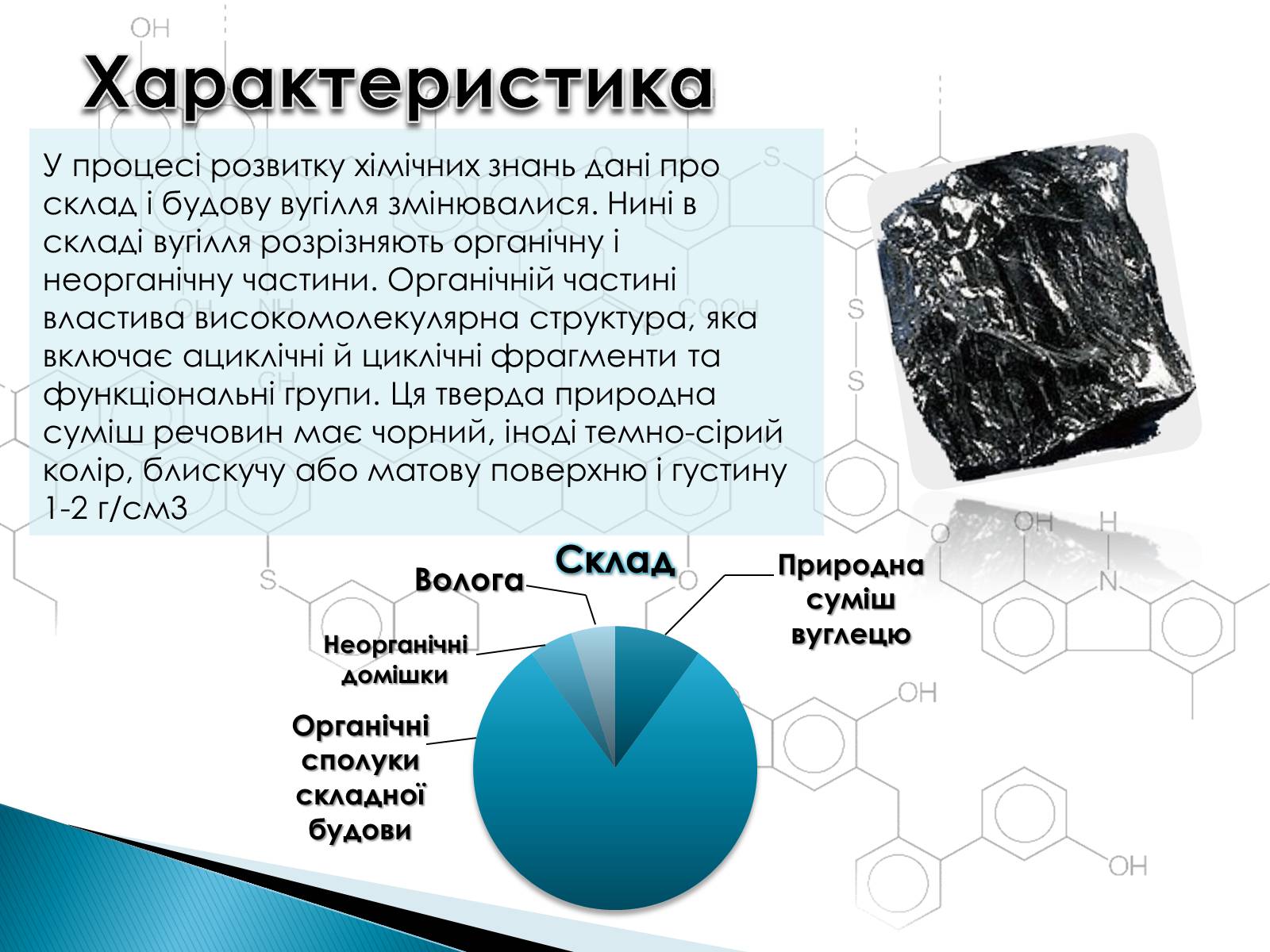 Характеристика

У процесі розвитку хімічних знань дані про склад і будову вугілля змінювалися. Нині в складі вугілля розрізняють органічну і неорганічну частини. Органічній частині властива високомолекулярна структура, яка включає ациклічні й циклічні фрагменти та функціональні групи. Ця тверда природна суміш речовин має чорний, іноді темно-сірий колір, блискучу або матову поверхню і густину 1-2 г/см3

Склад

Волога

Природна суміш вуглецю

Неорганічні домішки

Органічні сполуки складної будови